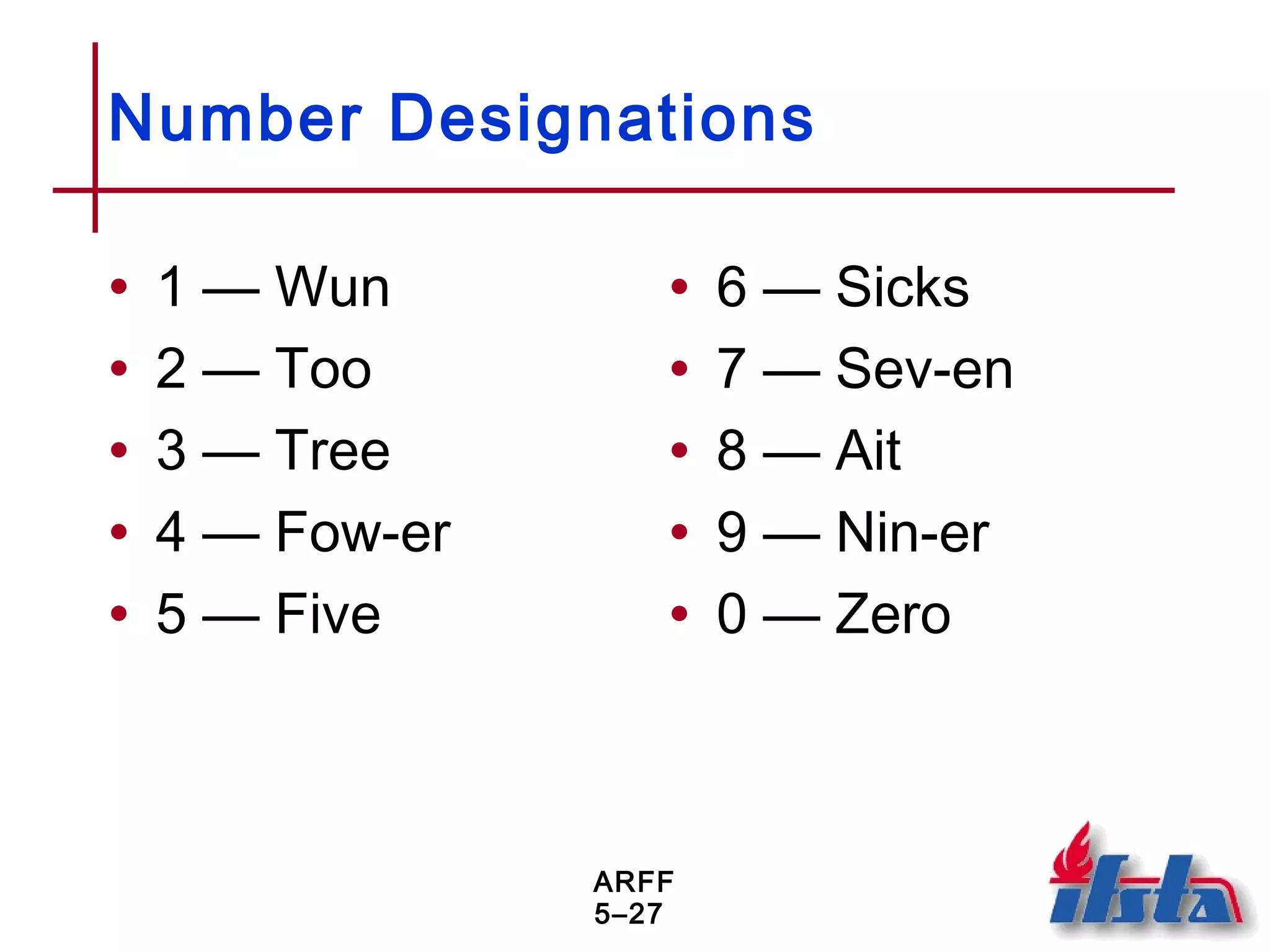 Number Designations

• 1 — Wun
• 2 — Too
• 3 — Tree
• 4 — Fow-er
• 5 — Five

• 6 — Sicks
• 7 — Sev-en
• 8 — Ait
• 9 — Nin-er
• 0 — Zero

ARFF
5–27

ifsta